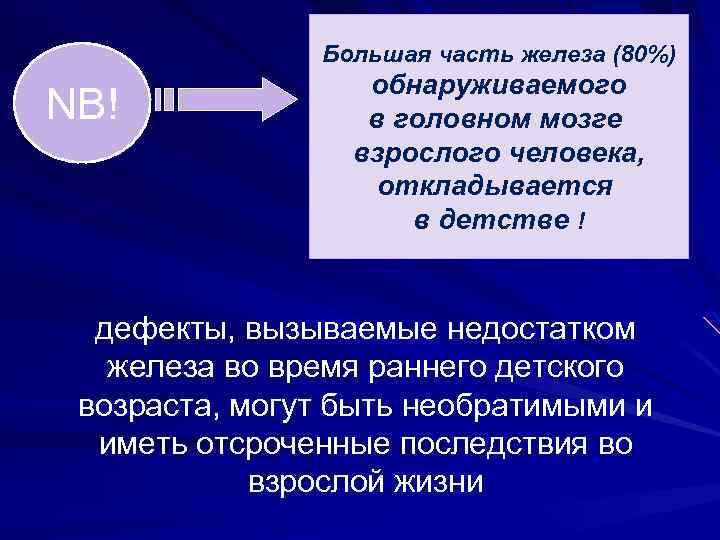 NB!

Большая часть железа (80%) обнаруживаемого в головном мозге взрослого человека, откладывается в детстве !

дефекты, вызываемые недостатком железа во время раннего детского возраста, могут быть необратимыми и иметь отсроченные последствия во взрослой жизни